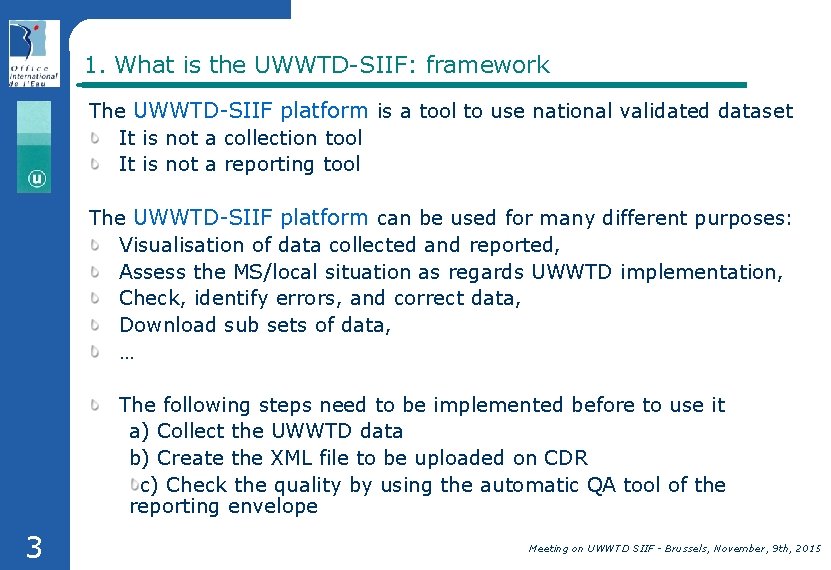 Office International de l'Eau

1. What is the UWWTD-SIIF: framework

The UWWTD-SIIF platform is a tool to use national validated dataset
It is not a collection tool
It is not a reporting tool

The UWWTD-SIIF platform can be used for many different purposes:
Visualisation of data collected and reported,
Assess the MS/local situation as regards UWWTD implementation,
Check, identify errors, and correct data,
Download sub sets of data,
…

The following steps need to be implemented before to use it
a) Collect the UWWTD data
b) Create the XML file to be uploaded on CDR
c) Check the quality by using the automatic QA tool of the reporting envelope

3

Meeting on UWWTD SIIF - Brussels, November, 9th, 2015